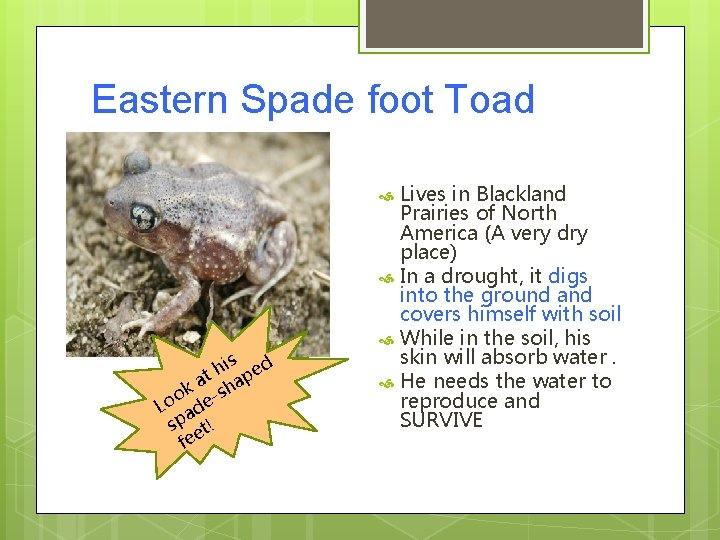 Eastern Spade foot Toad

Look at his spade-shaped feet!

Lives in Blackland Prairies of North America (A very dry place)

In a drought, it digs into the ground and covers himself with soil

While in the soil, his skin will absorb water .

He needs the water to reproduce and SURVIVE